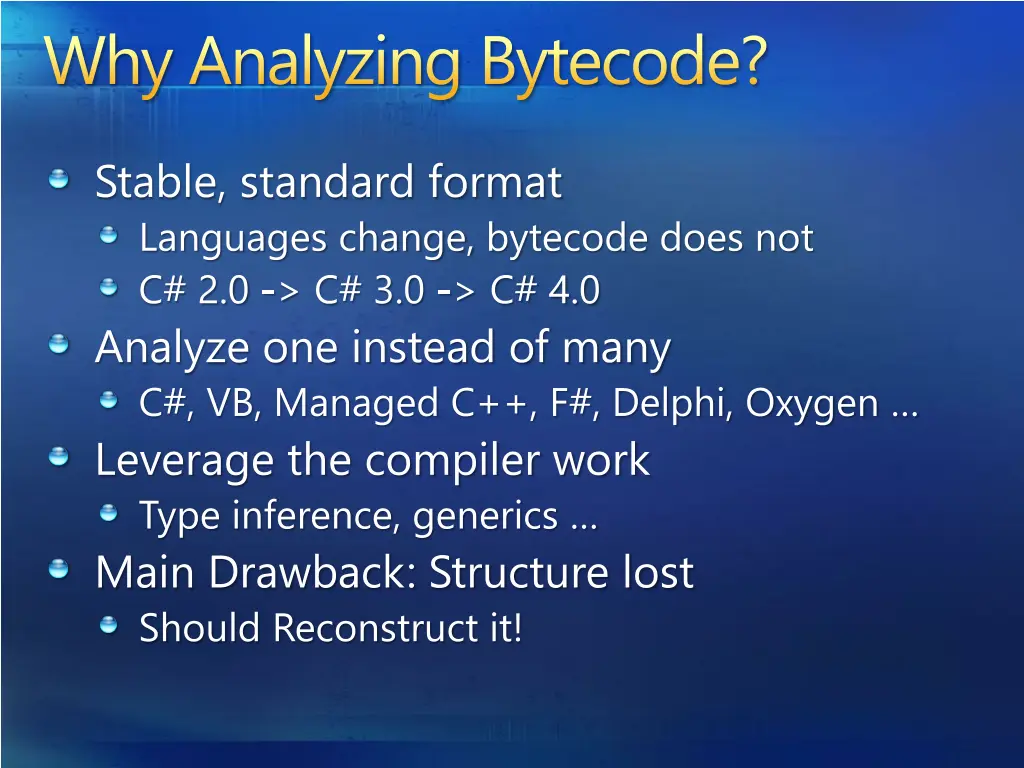 Why Analyzing Bytecode?

Stable, standard format

Languages change, bytecode does not

C# 2.0 -> C# 3.0 -> C# 4.0

Analyze one instead of many

C#, VB, Managed C++, F#, Delphi, Oxygen …

Leverage the compiler work

Type inference, generics …

Main Drawback: Structure lost

Should Reconstruct it!